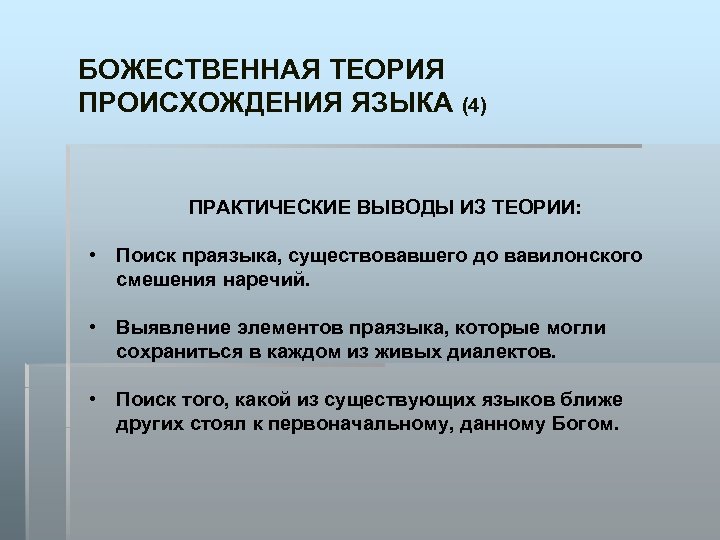 БОЖЕСТВЕННАЯ ТЕОРИЯ ПРОИСХОЖДЕНИЯ ЯЗЫКА (4)

ПРАКТИЧЕСКИЕ ВЫВОДЫ ИЗ ТЕОРИИ:

• Поиск праязыка, существовавшего до вавилонского смешения наречий.

• Выявление элементов праязыка, которые могли сохраниться в каждом из живых диалектов.

• Поиск того, какой из существующих языков ближе других стоял к первоначальному, данному Богом.